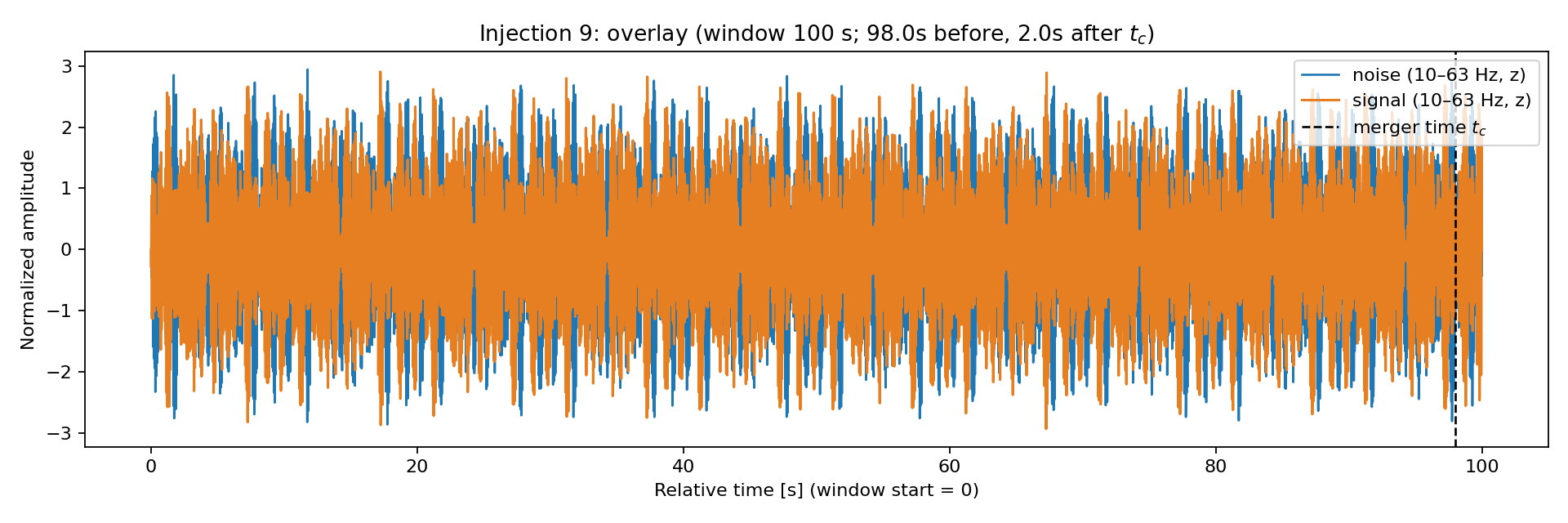 Injection 9: overlay (window 100 s; 98.0s before, 2.0s after $t_c$)

noise (10–63 Hz, z)
signal (10–63 Hz, z)
merger time $t_c$

Normalized amplitude

3
2
1
0
−1
−2
−3

0
20
40
60
80
100

Relative time [s] (window start = 0)